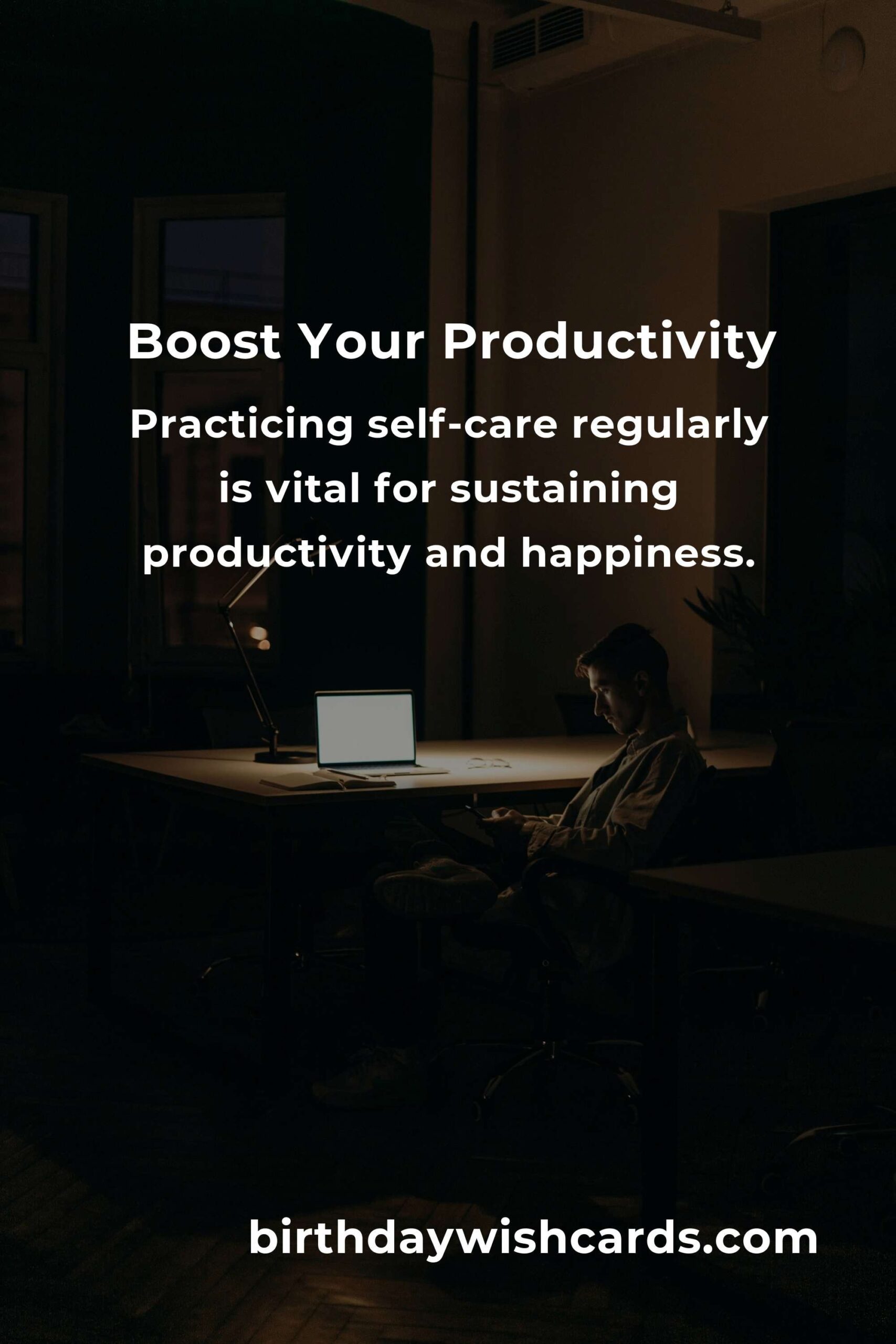 Boost Your Productivity

Practicing self-care regularly is vital for sustaining productivity and happiness.

birthdaywishcards.com